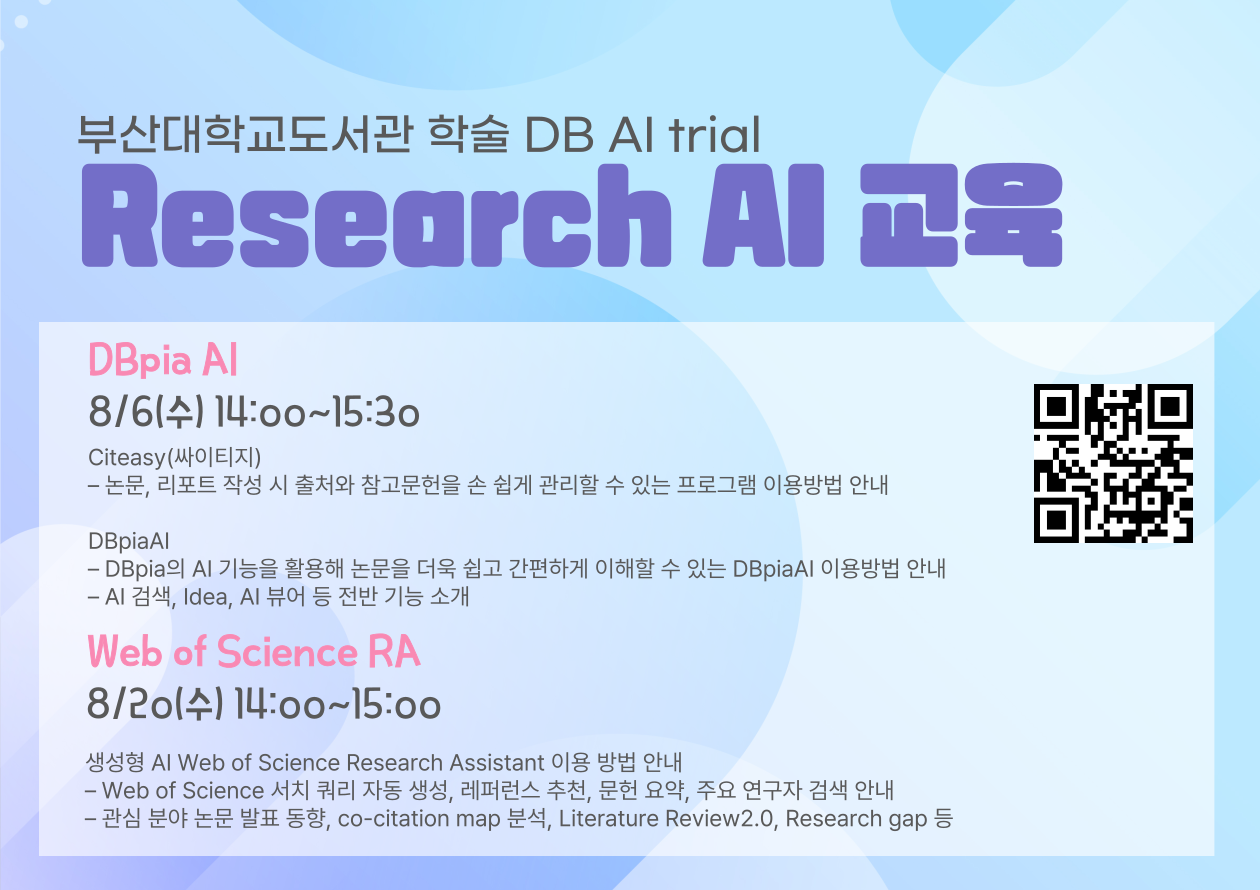 부산대학교도서관 학술 DB AI trial

Research AI 교육

DBpia AI

8/6(수) 14:00~15:30

Citeasy(싸이티지)
– 논문, 리포트 작성 시 출처와 참고문헌을 손 쉽게 관리할 수 있는 프로그램 이용방법 안내

DBpiaAI
– DBpia의 AI 기능을 활용해 논문을 더욱 쉽고 간편하게 이해할 수 있는 DBpiaAI 이용방법 안내
– AI 검색, Idea, AI 뷰어 등 전반 기능 소개

Web of Science RA

8/20(수) 14:00~15:00

생성형 AI Web of Science Research Assistant 이용 방법 안내
– Web of Science 서치 쿼리 자동 생성, 레퍼런스 추천, 문헌 요약, 주요 연구자 검색 안내
– 관심 분야 논문 발표 동향, co-citation map 분석, Literature Review2.0, Research gap 등